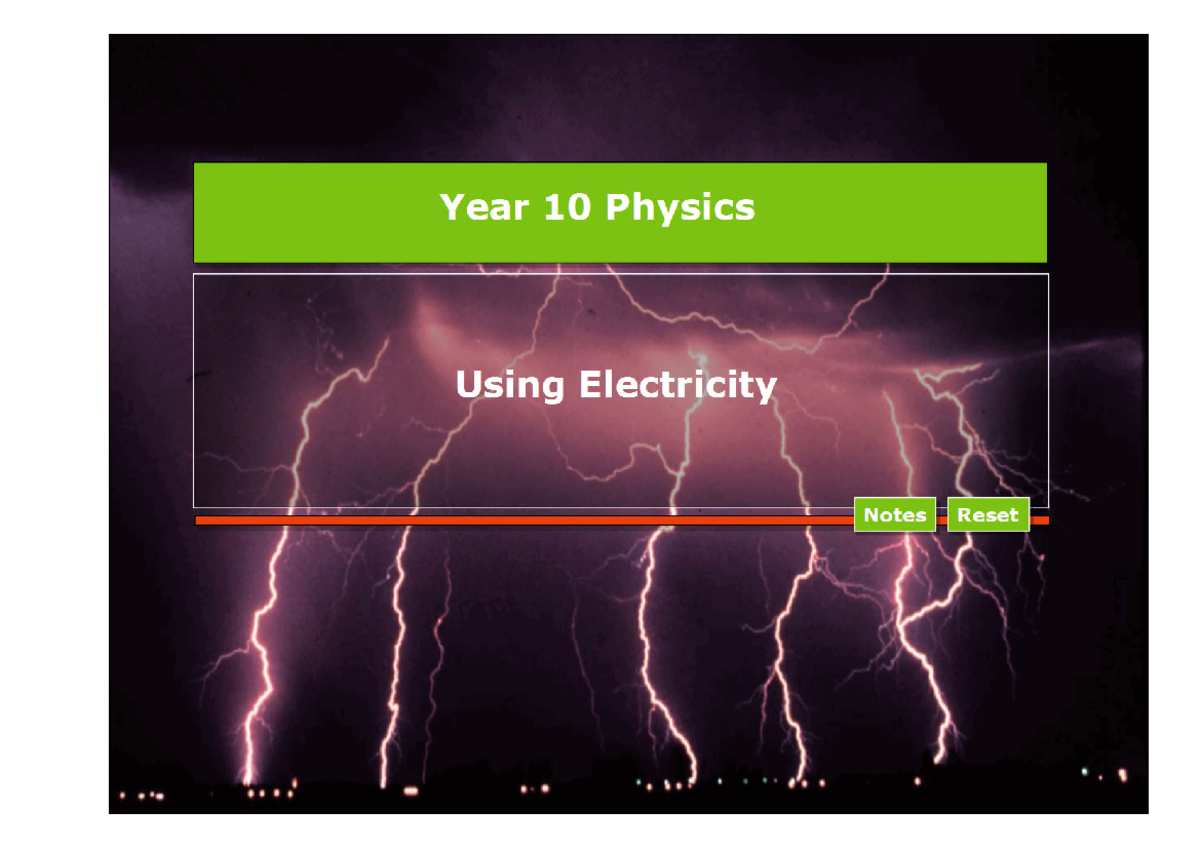 Year 10 Physics

Using Electricity

Notes

Reset